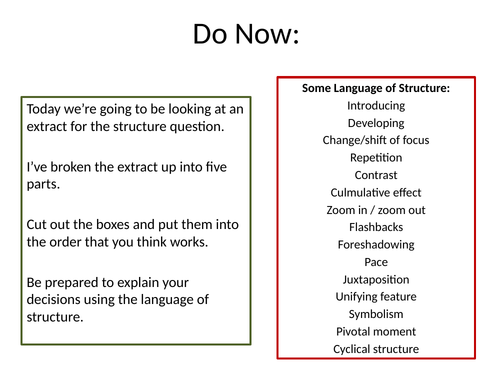 Do Now:

Today we're going to be looking at an extract for the structure question.

I've broken the extract up into five parts.

Cut out the boxes and put them into the order that you think works.

Be prepared to explain your decisions using the language of structure.

Some Language of Structure:
Introducing
Developing
Change/shift of focus
Repetition
Contrast
Culmulative effect
Zoom in / zoom out
Flashbacks
Foreshadowing
Pace
Juxtaposition
Unifying feature
Symbolism
Pivotal moment
Cyclical structure